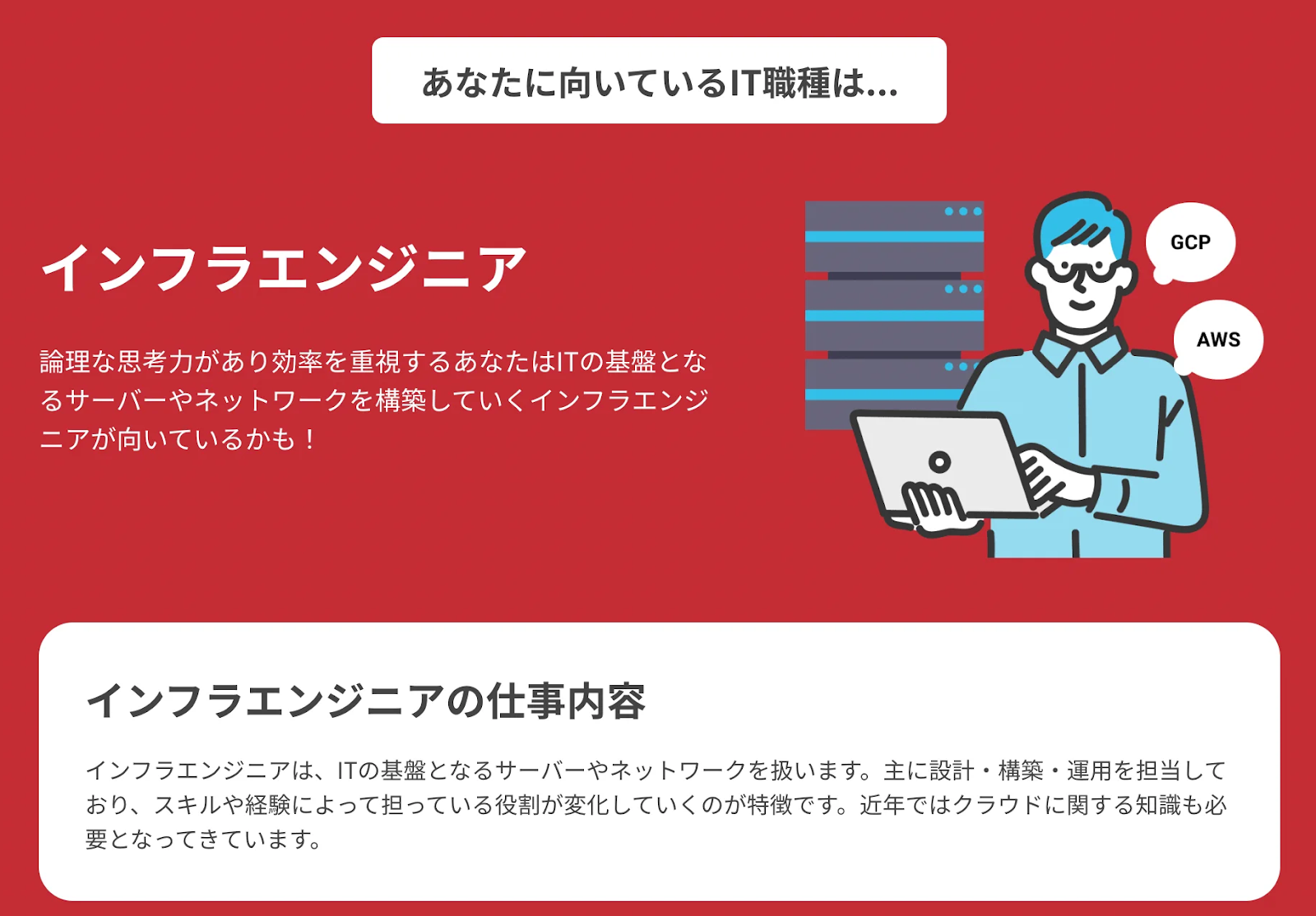 あなたに向いているIT職種は...

インフラエンジニア

論理な思考力があり効率を重視するあなたはITの基盤となるサーバーやネットワークを構築していくインフラエンジニアが向いているかも！

GCP

AWS

インフラエンジニアの仕事内容

インフラエンジニアは、ITの基盤となるサーバーやネットワークを扱います。主に設計・構築・運用を担当しており、スキルや経験によって担っている役割が変化していくのが特徴です。近年ではクラウドに関する知識も必要となってきています。